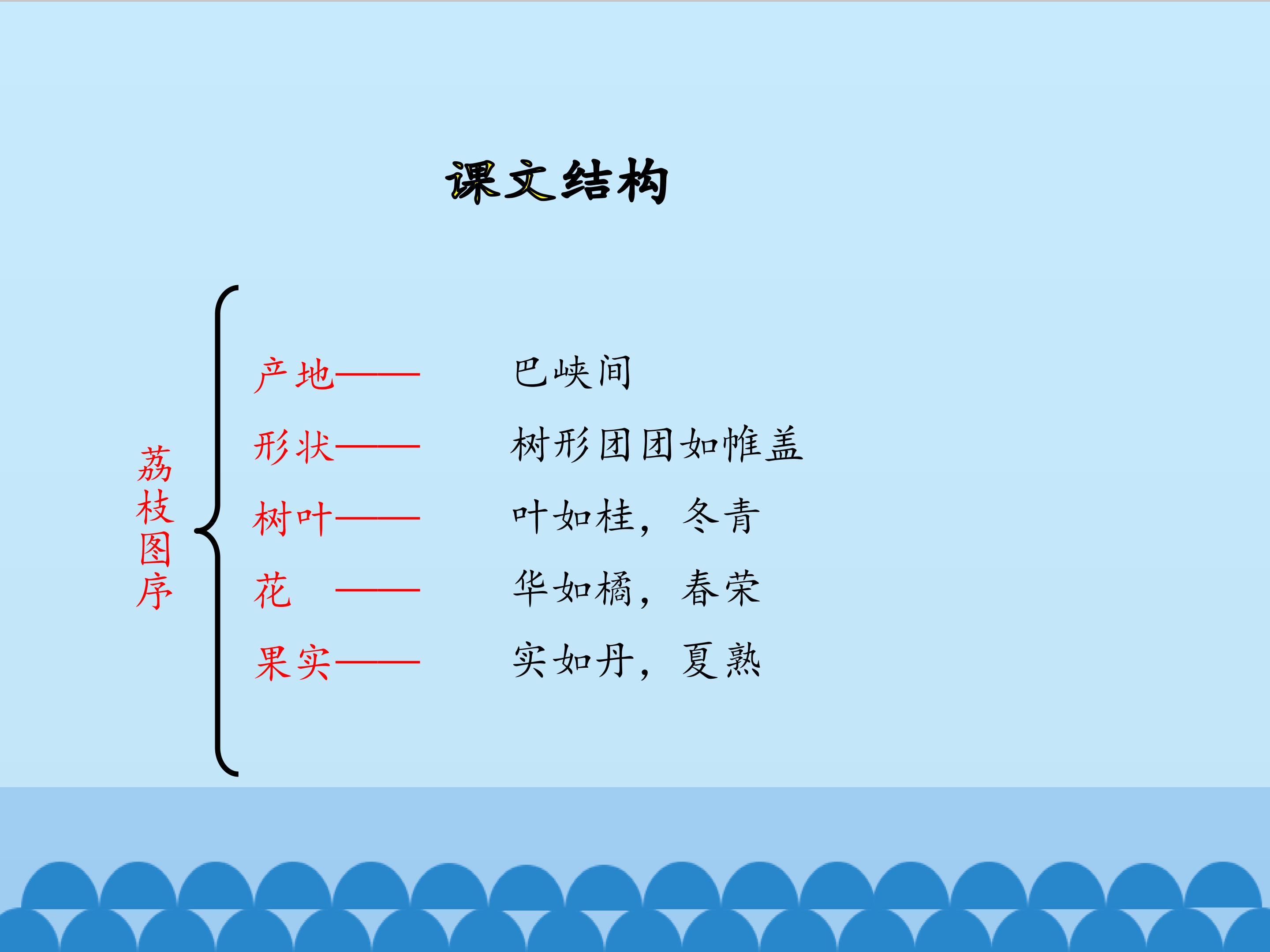 课文结构

荔枝图序

产地—— 巴峡间

形状—— 树形团团如帷盖

树叶—— 叶如桂，冬青

花 —— 华如橘，春荣

果实—— 实如丹，夏熟